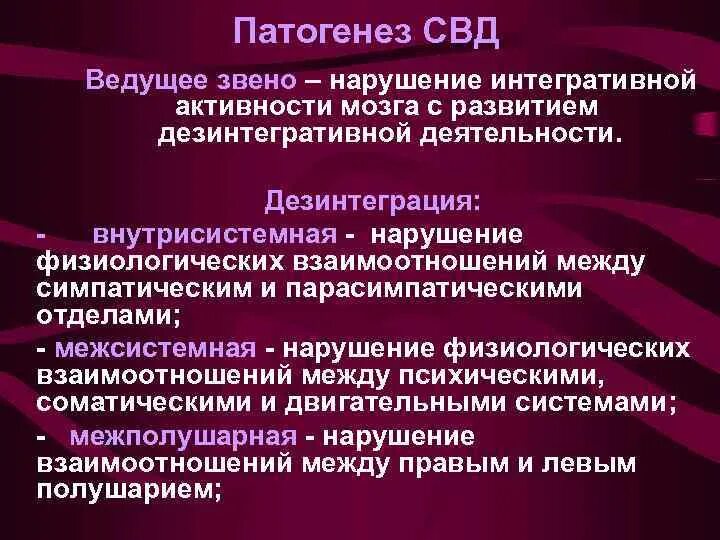 Патогенез СВД

Ведущее звено – нарушение интегративной активности мозга с развитием дезинтегративной деятельности.

Дезинтеграция:

- внутрисистемная - нарушение физиологических взаимоотношений между симпатическим и парасимпатическими отделами;

- межсистемная - нарушение физиологических взаимоотношений между психическими, соматическими и двигательными системами;

- межполушарная - нарушение взаимоотношений между правым и левым полушарием;